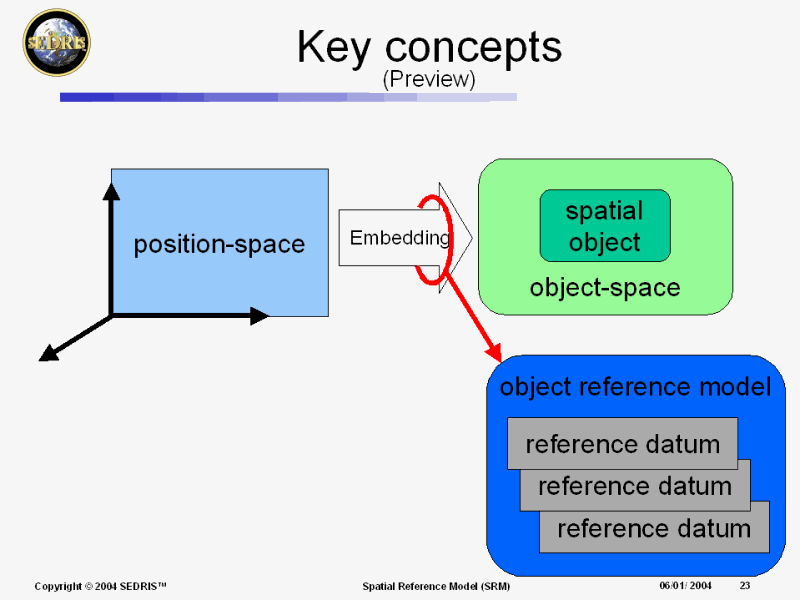 SEDRIS

Key concepts
(Preview)

position-space

Embedding

spatial object

object-space

object reference model

reference datum

reference datum

reference datum

Copyright © 2004 SEDRIS™

Spatial Reference Model (SRM)

06/01/ 2004

23